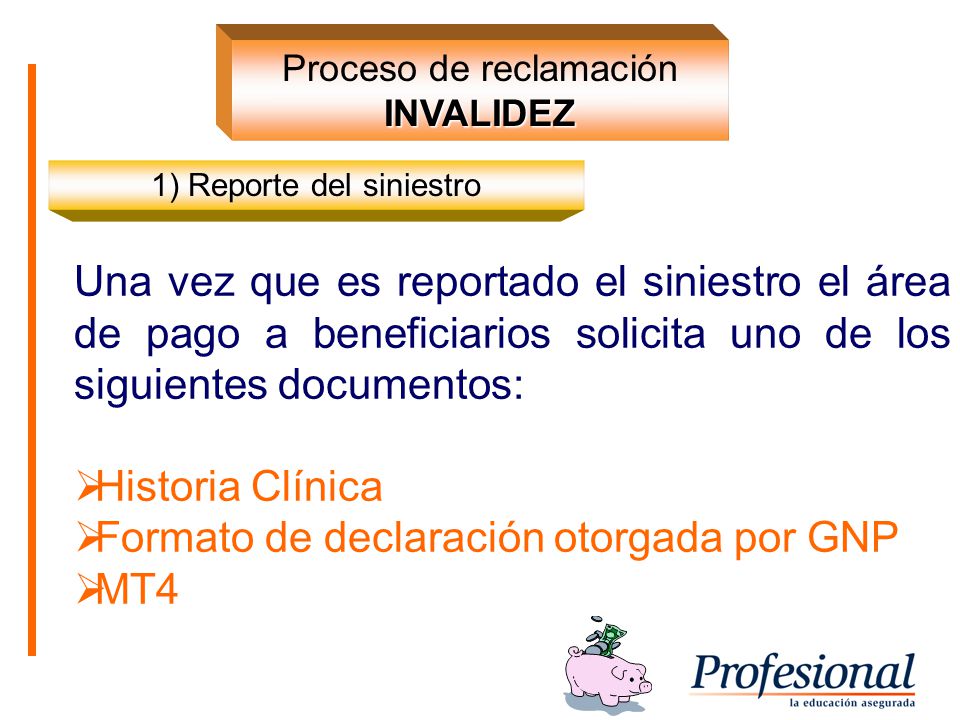 Proceso de reclamación
INVALIDEZ

1) Reporte del siniestro

Una vez que es reportado el siniestro el área de pago a beneficiarios solicita uno de los siguientes documentos:

➢Historia Clínica
➢Formato de declaración otorgada por GNP
➢MT4

Profesional
la educación asegurada